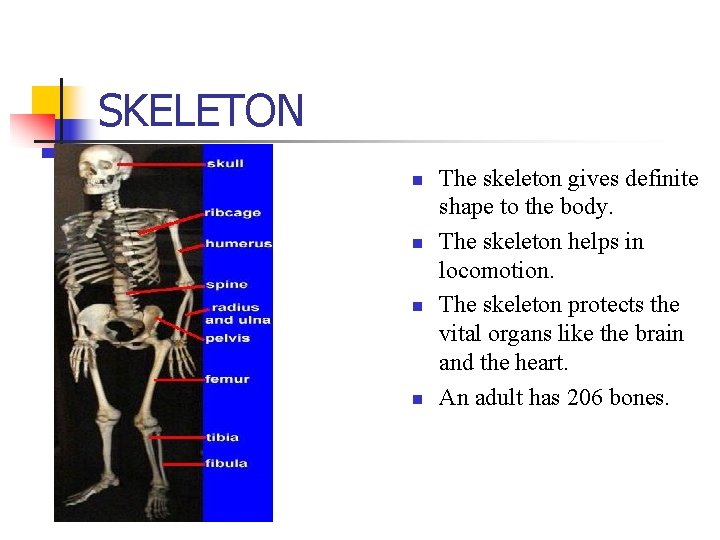 SKELETON

skull
ribcage
humerus
spine
radius and ulna
pelvis
femur
tibia
fibula

- The skeleton gives definite shape to the body.
- The skeleton helps in locomotion.
- The skeleton protects the vital organs like the brain and the heart.
- An adult has 206 bones.